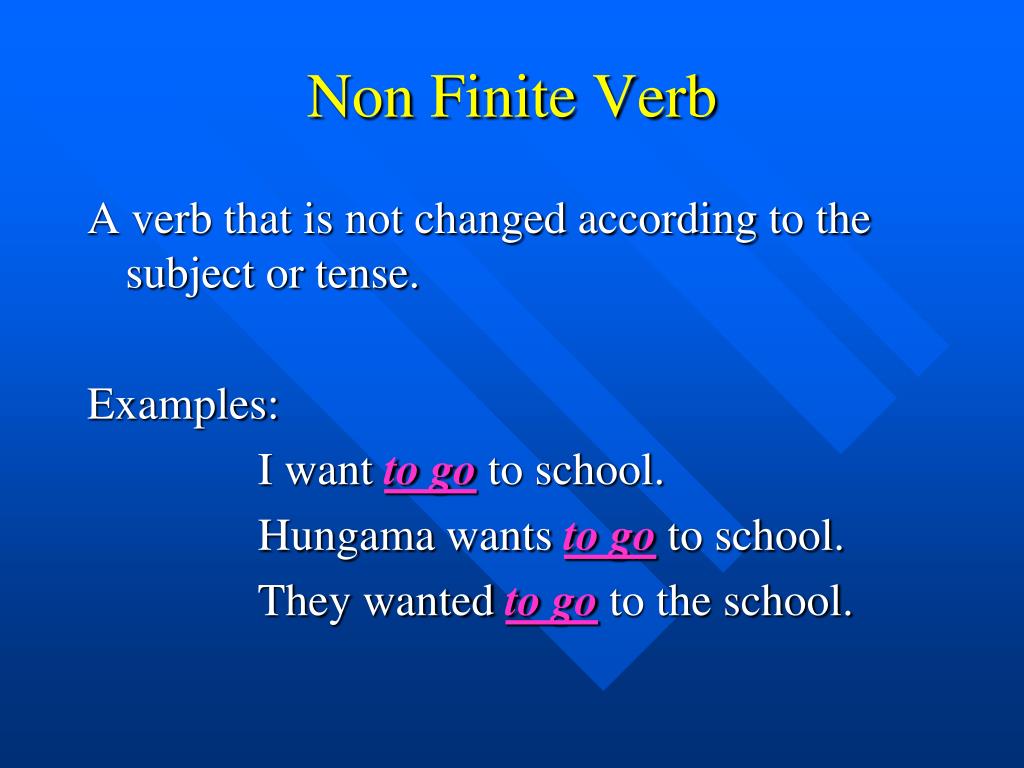 Non Finite Verb

A verb that is not changed according to the subject or tense.

Examples:

I want to go to school.

Hungama wants to go to school.

They wanted to go to the school.